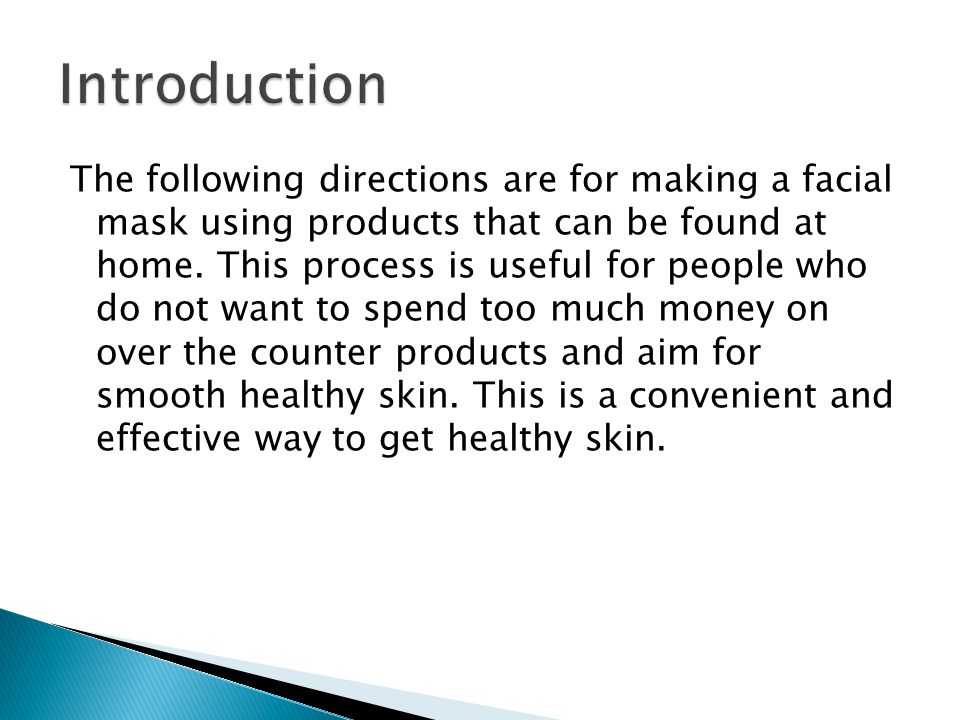 Introduction

The following directions are for making a facial mask using products that can be found at home. This process is useful for people who do not want to spend too much money on over the counter products and aim for smooth healthy skin. This is a convenient and effective way to get healthy skin.